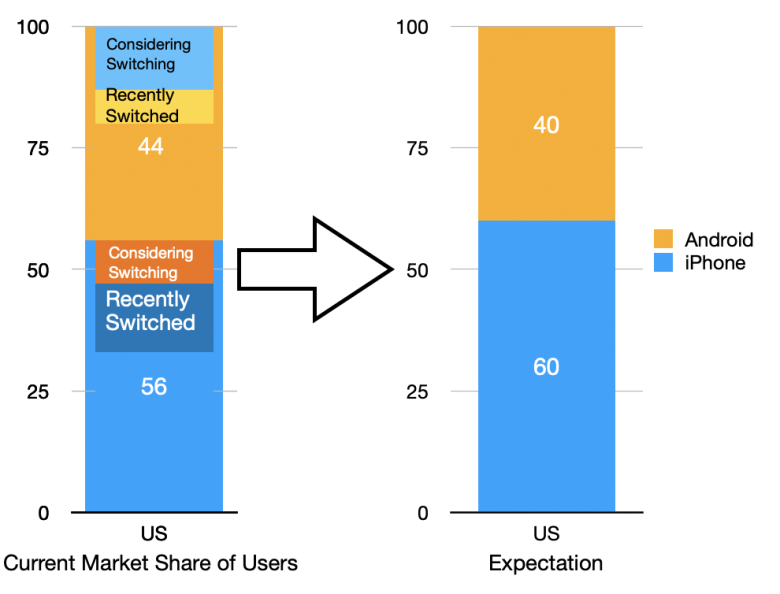 100
75
50
25
0

Considering Switching
Recently Switched
44
Considering Switching
Recently Switched
56

US
Current Market Share of Users

100
75
50
25
0

40
60

US
Expectation

Android
iPhone